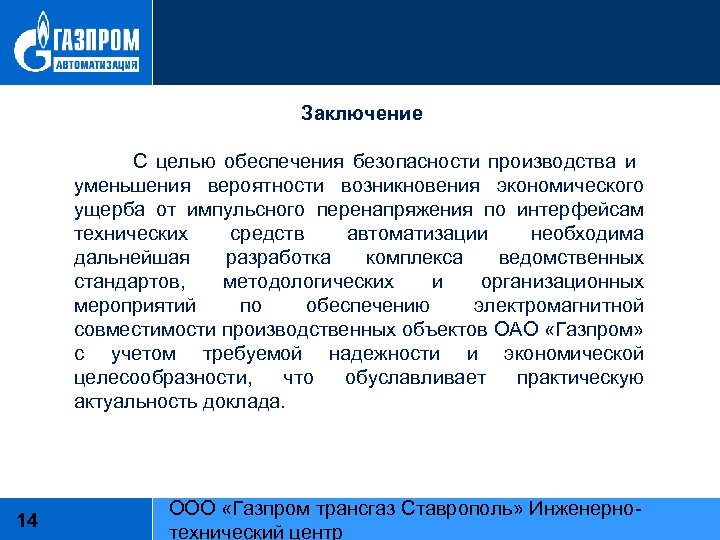 ГАЗПРОМ
АВТОМАТИЗАЦИЯ

Заключение

С целью обеспечения безопасности производства и уменьшения вероятности возникновения экономического ущерба от импульсного перенапряжения по интерфейсам технических средств автоматизации необходима дальнейшая разработка комплекса ведомственных стандартов, методологических и организационных мероприятий по обеспечению электромагнитной совместимости производственных объектов ОАО «Газпром» с учетом требуемой надежности и экономической целесообразности, что обуславливает практическую актуальность доклада.

14

ООО «Газпром трансгаз Ставрополь» Инженерно-технический центр